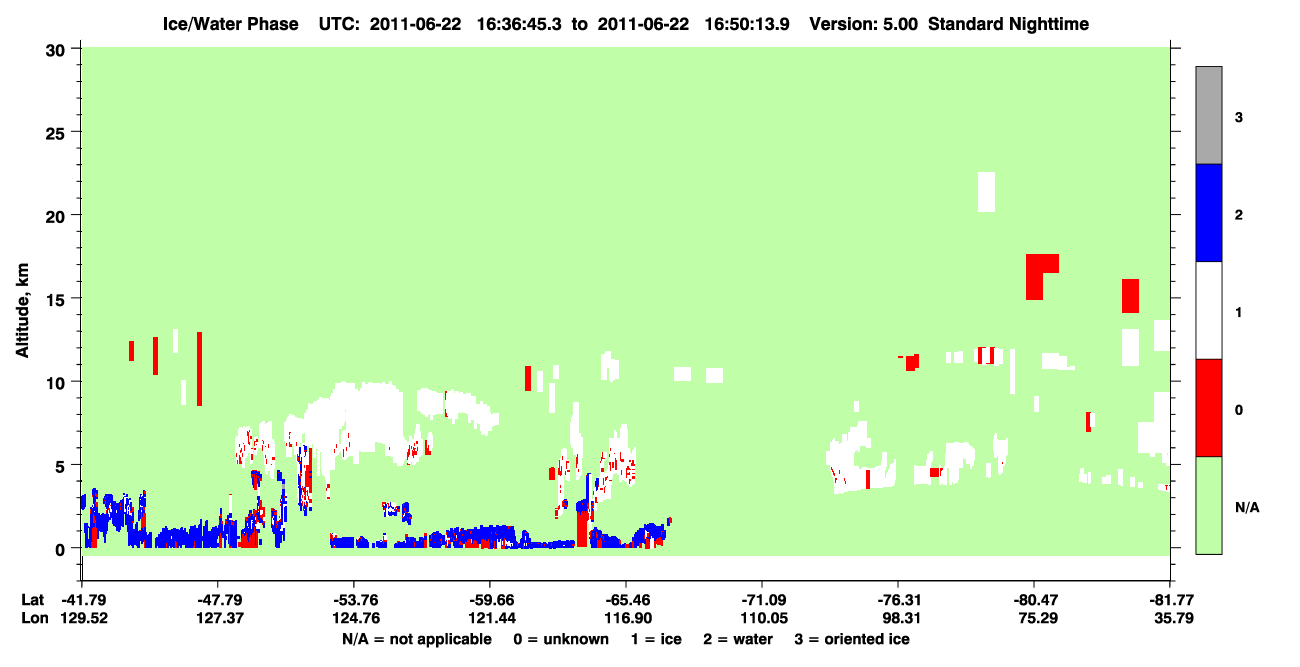 Ice/Water Phase UTC: 2011-06-22 16:36:45.3 to 2011-06-22 16:50:13.9 Version: 5.00 Standard Nighttime

Altitude, km

30
25
20
15
10
5
0

3
2
1
0
N/A

| Lat | -41.79 | -47.79 | -53.76 | -59.66 | -65.46 | -71.09 | -76.31 | -80.47 | -81.77 |
|---|---|---|---|---|---|---|---|---|---|
| Lon | 129.52 | 127.37 | 124.76 | 121.44 | 116.90 | 110.05 | 98.31 | 75.29 | 35.79 |

N/A = not applicable 0 = unknown 1 = ice 2 = water 3 = oriented ice